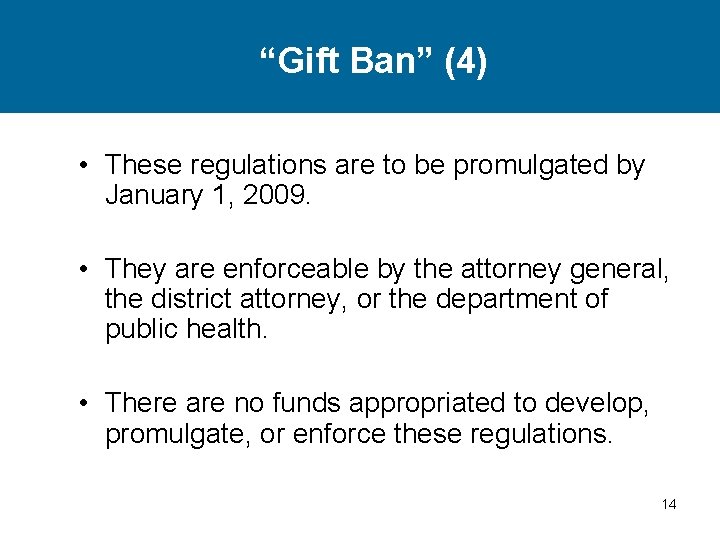 “Gift Ban” (4)

• These regulations are to be promulgated by January 1, 2009.

• They are enforceable by the attorney general, the district attorney, or the department of public health.

• There are no funds appropriated to develop, promulgate, or enforce these regulations.

14